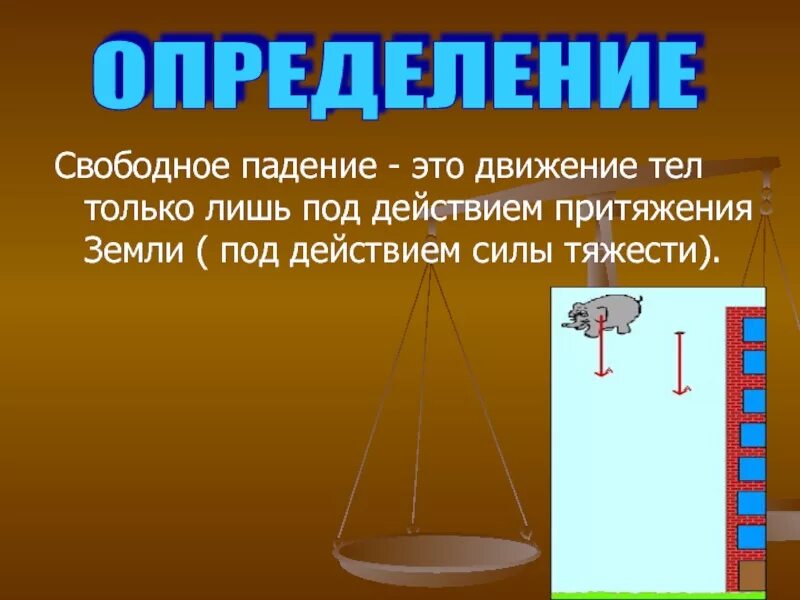 ОПРЕДЕЛЕНИЕ

Свободное падение - это движение тел только лишь под действием притяжения Земли ( под действием силы тяжести).